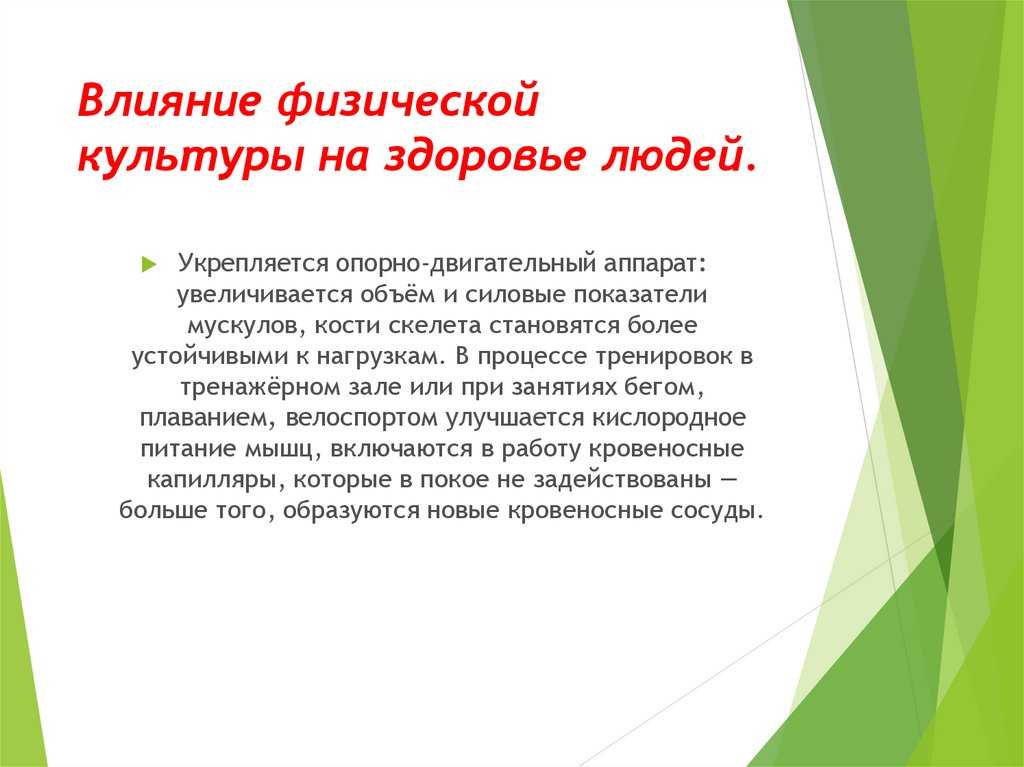 Влияние физической культуры на здоровье людей.

Укрепляется опорно-двигательный аппарат: увеличивается объём и силовые показатели мускулов, кости скелета становятся более устойчивыми к нагрузкам. В процессе тренировок в тренажёрном зале или при занятиях бегом, плаванием, велоспортом улучшается кислородное питание мышц, включаются в работу кровеносные капилляры, которые в покое не задействованы — больше того, образуются новые кровеносные сосуды.